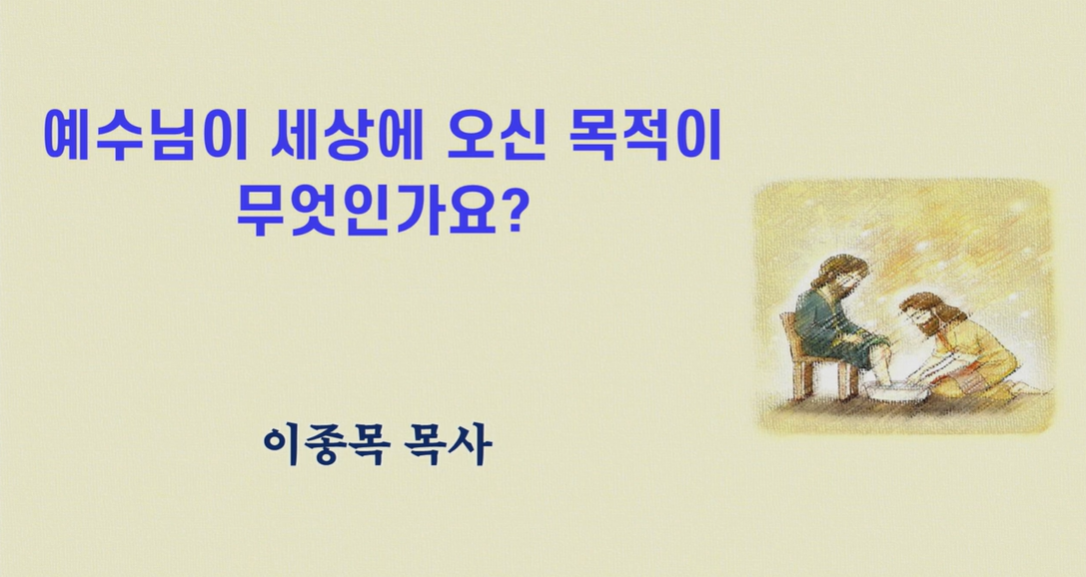 예수님이 세상에 오신 목적이 무엇인가요?

이종목 목사